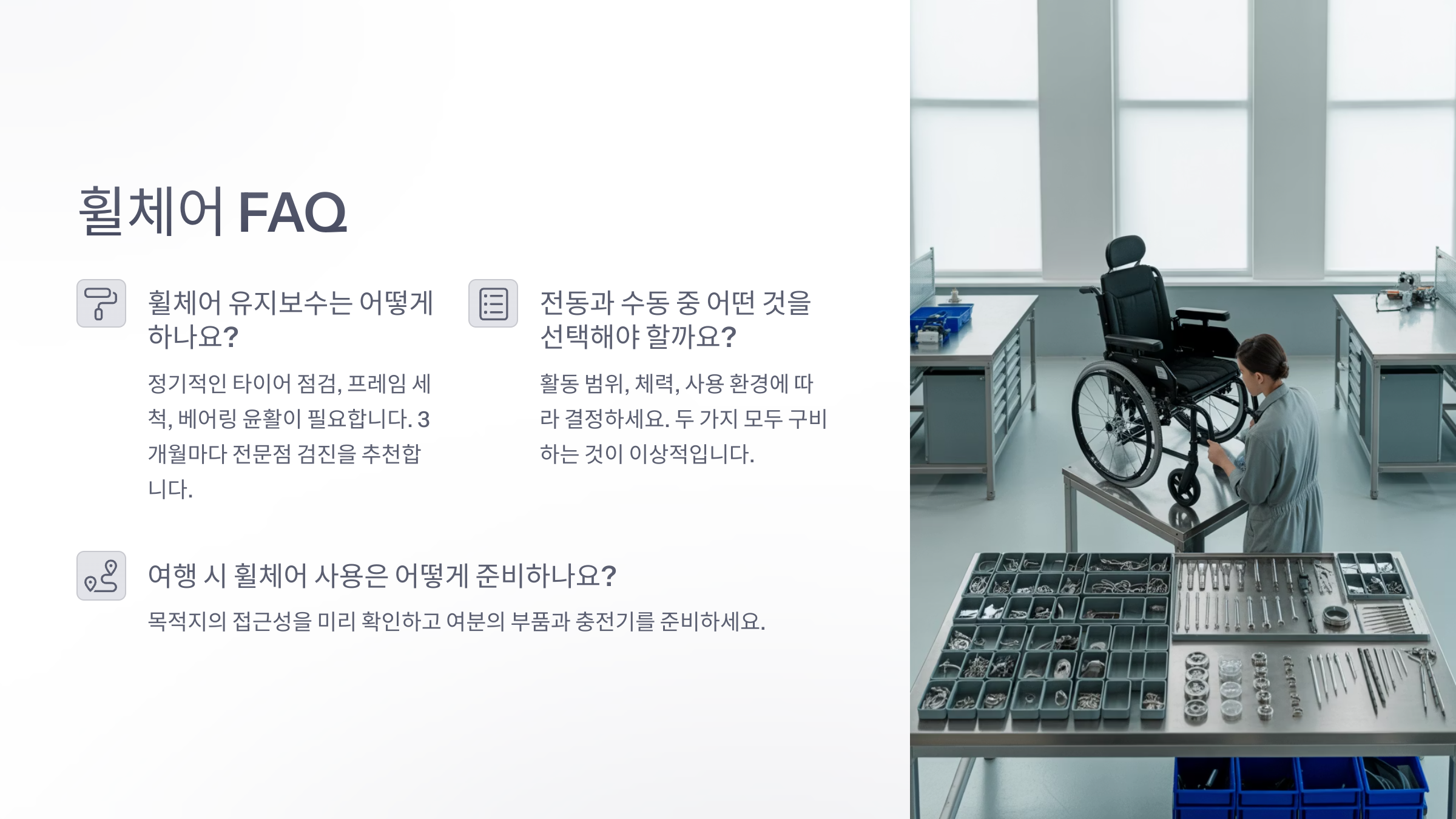 휠체어 FAQ

휠체어 유지보수는 어떻게 하나요?

정기적인 타이어 점검, 프레임 세척, 베어링 윤활이 필요합니다. 3개월마다 전문점 검진을 추천합니다.

전동과 수동 중 어떤 것을 선택해야 할까요?

활동 범위, 체력, 사용 환경에 따라 결정하세요. 두 가지 모두 구비하는 것이 이상적입니다.

여행 시 휠체어 사용은 어떻게 준비하나요?

목적지의 접근성을 미리 확인하고 여분의 부품과 충전기를 준비하세요.